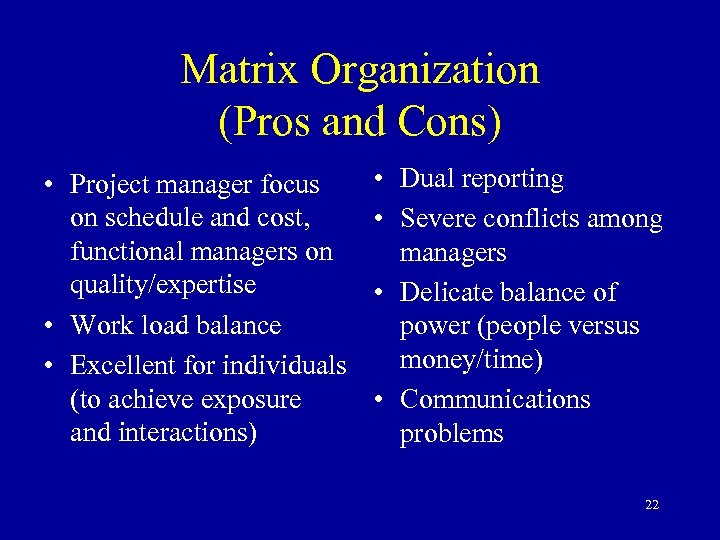 Matrix Organization
(Pros and Cons)

• Project manager focus on schedule and cost, functional managers on quality/expertise
• Work load balance
• Excellent for individuals (to achieve exposure and interactions)

• Dual reporting
• Severe conflicts among managers
• Delicate balance of power (people versus money/time)
• Communications problems

22